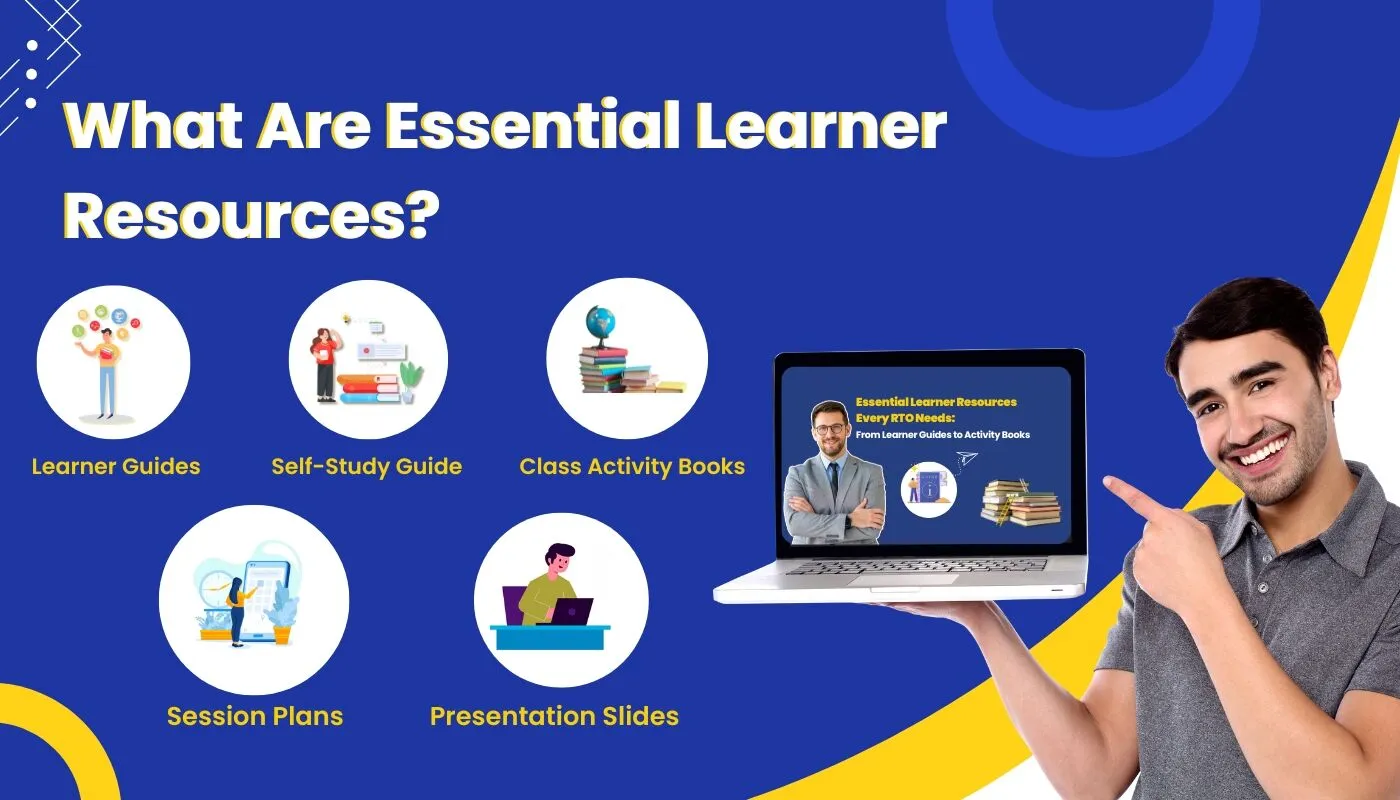 What Are Essential Learner Resources?

Learner Guides

Self-Study Guide

Class Activity Books

Session Plans

Presentation Slides

Essential Learner Resources Every RTO Needs:
From Learner Guides to Activity Books